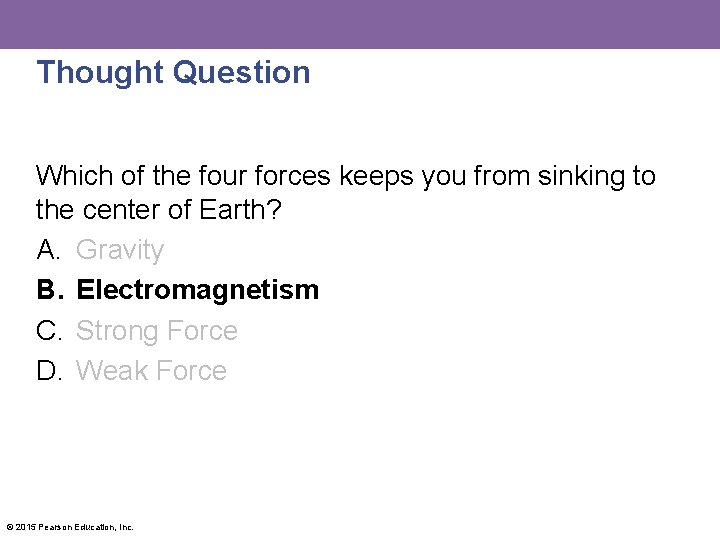 Thought Question

Which of the four forces keeps you from sinking to the center of Earth?

A. Gravity

B. Electromagnetism

C. Strong Force

D. Weak Force

© 2015 Pearson Education, Inc.